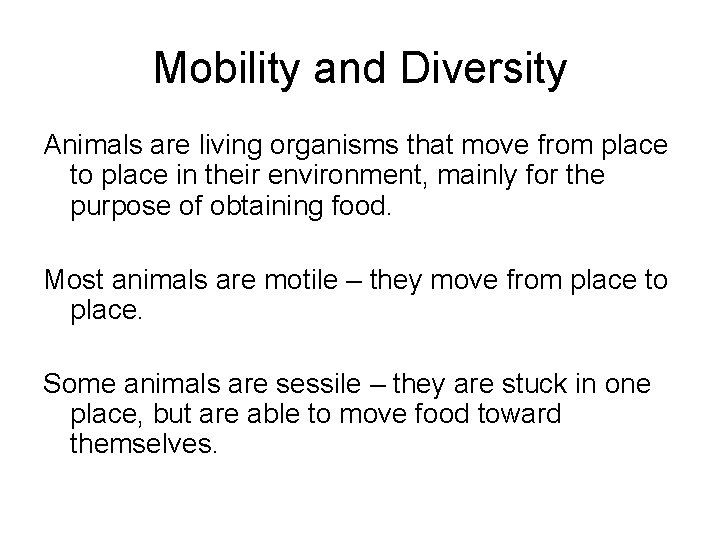 Mobility and Diversity

Animals are living organisms that move from place to place in their environment, mainly for the purpose of obtaining food.

Most animals are motile – they move from place to place.

Some animals are sessile – they are stuck in one place, but are able to move food toward themselves.